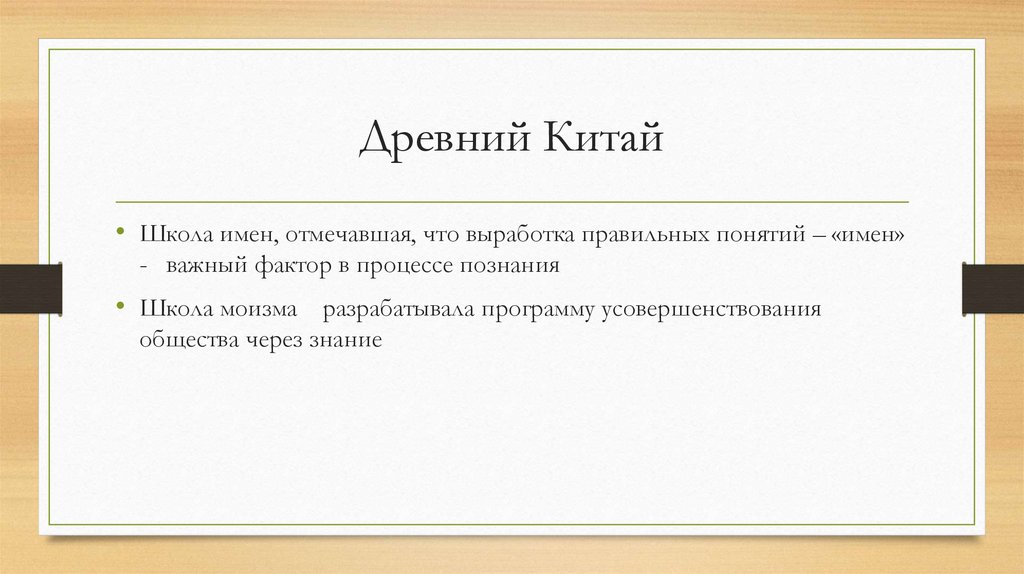 Древний Китай

• Школа имен, отмечавшая, что выработка правильных понятий – «имен» - важный фактор в процессе познания

• Школа моизма разрабатывала программу усовершенствования общества через знание